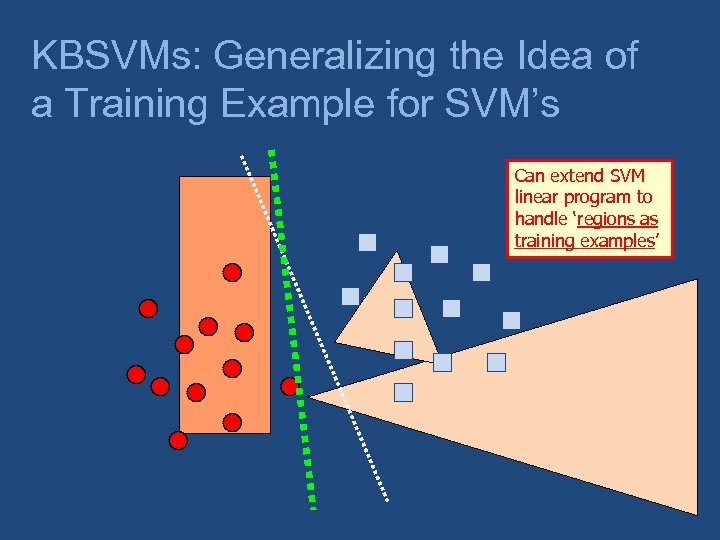 KBSVMs: Generalizing the Idea of a Training Example for SVM's

Can extend SVM linear program to handle 'regions as training examples'